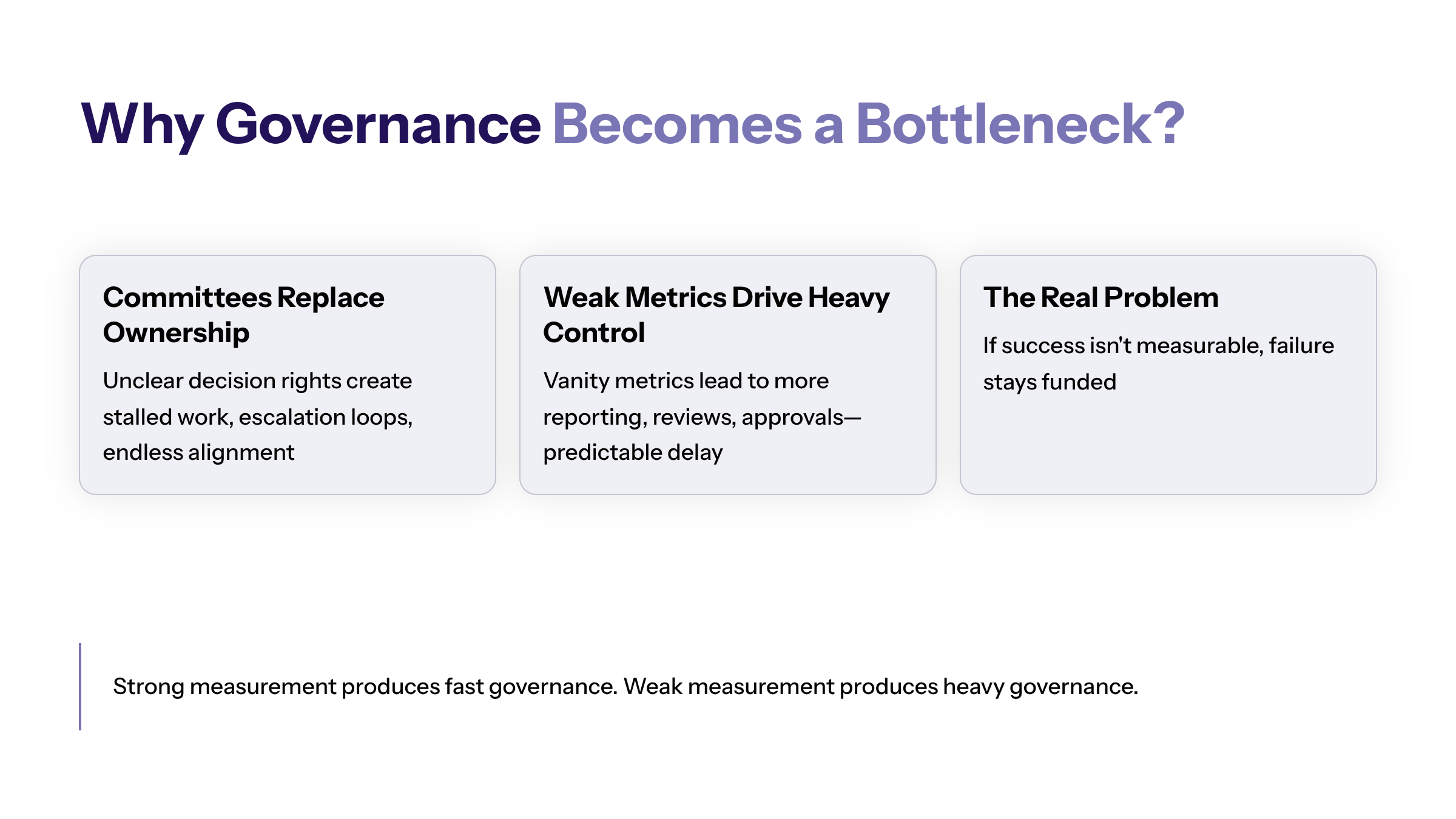 Why Governance Becomes a Bottleneck?

Committees Replace Ownership

Unclear decision rights create stalled work, escalation loops, endless alignment

Weak Metrics Drive Heavy Control

Vanity metrics lead to more reporting, reviews, approvals—predictable delay

The Real Problem

If success isn't measurable, failure stays funded

Strong measurement produces fast governance. Weak measurement produces heavy governance.